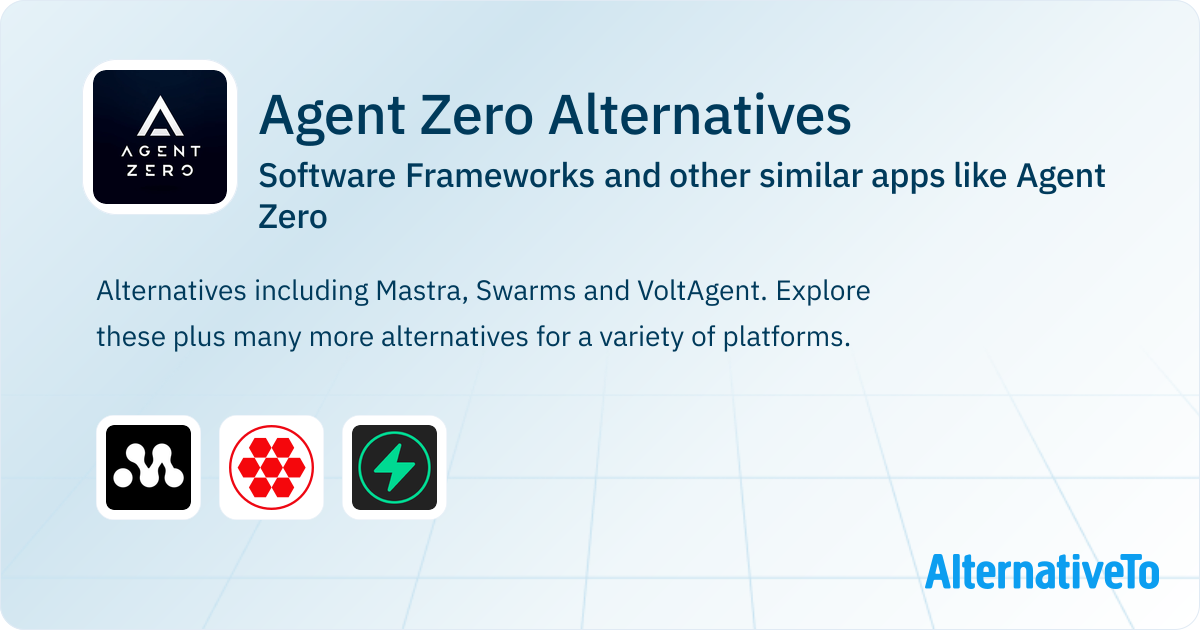 AGENT ZERO

Agent Zero Alternatives

Software Frameworks and other similar apps like Agent Zero

Alternatives including Mastra, Swarms and VoltAgent. Explore these plus many more alternatives for a variety of platforms.

AlternativeTo